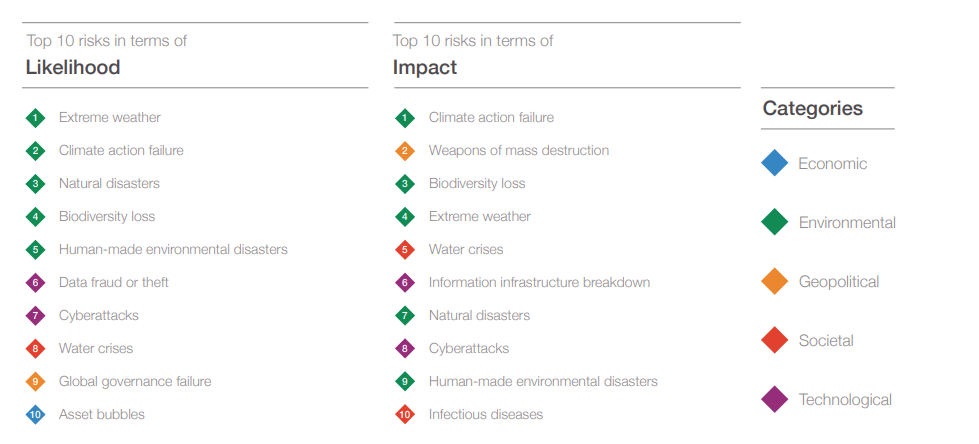 Top 10 risks in terms of
**Likelihood**

1 Extreme weather
2 Climate action failure
3 Natural disasters
4 Biodiversity loss
5 Human-made environmental disasters
6 Data fraud or theft
7 Cyberattacks
8 Water crises
9 Global governance failure
10 Asset bubbles

Top 10 risks in terms of
**Impact**

1 Climate action failure
2 Weapons of mass destruction
3 Biodiversity loss
4 Extreme weather
5 Water crises
6 Information infrastructure breakdown
7 Natural disasters
8 Cyberattacks
9 Human-made environmental disasters
10 Infectious diseases

**Categories**

Economic
Environmental
Geopolitical
Societal
Technological